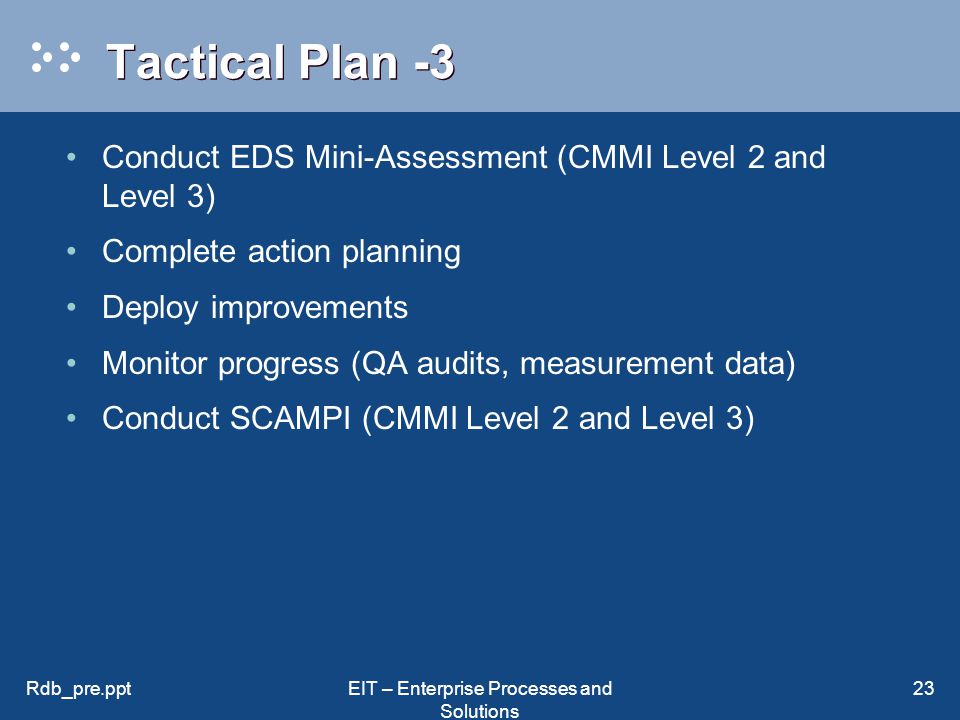 Tactical Plan -3

• Conduct EDS Mini-Assessment (CMMI Level 2 and Level 3)
• Complete action planning
• Deploy improvements
• Monitor progress (QA audits, measurement data)
• Conduct SCAMPI (CMMI Level 2 and Level 3)

Rdb_pre.ppt

EIT – Enterprise Processes and Solutions

23